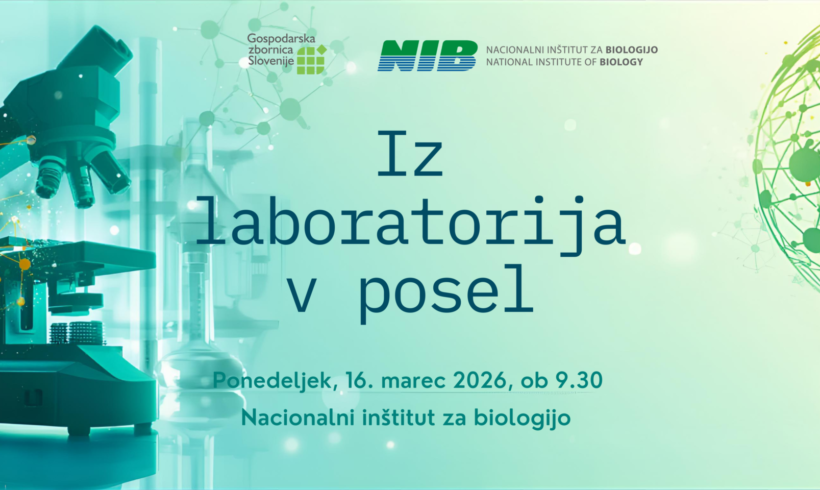 Gospodarska zbornica Slovenije

NIB NACIONALNI INŠTITUT ZA BIOLOGIJO NATIONAL INSTITUTE OF BIOLOGY

Iz laboratorija v posel

Ponedeljek, 16. marec 2026, ob 9.30

Nacionalni inštitut za biologijo